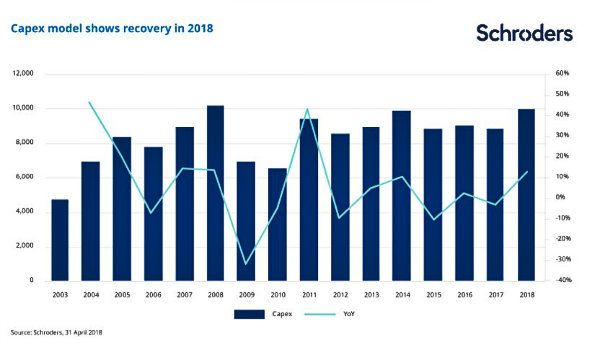 Capex model shows recovery in 2018

Schroders

12,000
10,000
8,000
6,000
4,000
2,000
0

60%
50%
40%
30%
20%
10%
0%
-10%
-20%
-30%
-40%

2003 2004 2005 2006 2007 2008 2009 2010 2011 2012 2013 2014 2015 2016 2017 2018

Capex
YoY

Source: Schroders, 31 April 2018